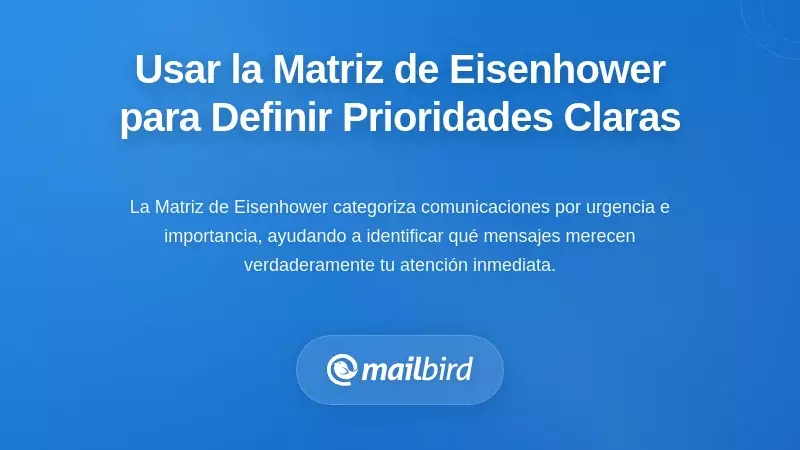 Usar la Matriz de Eisenhower para Definir Prioridades Claras

La Matriz de Eisenhower categoriza comunicaciones por urgencia e importancia, ayudando a identificar qué mensajes merecen verdaderamente tu atención inmediata.

mailbird